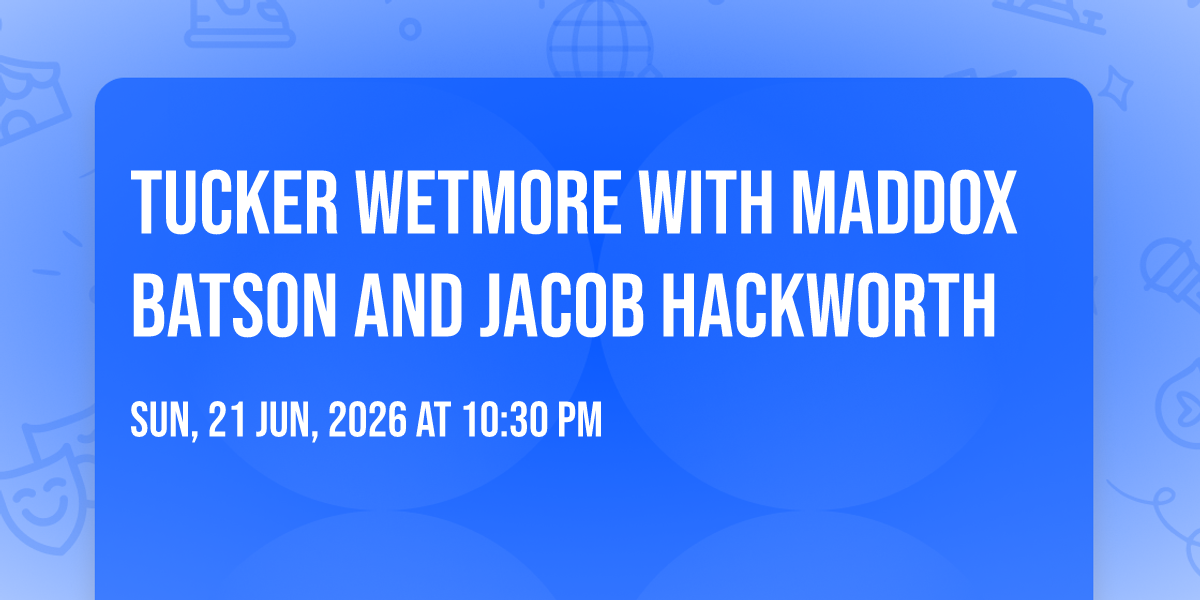 TUCKER WETMORE WITH MADDOX BATSON AND JACOB HACKWORTH

SUN, 21 JUN, 2026 AT 10:30 PM